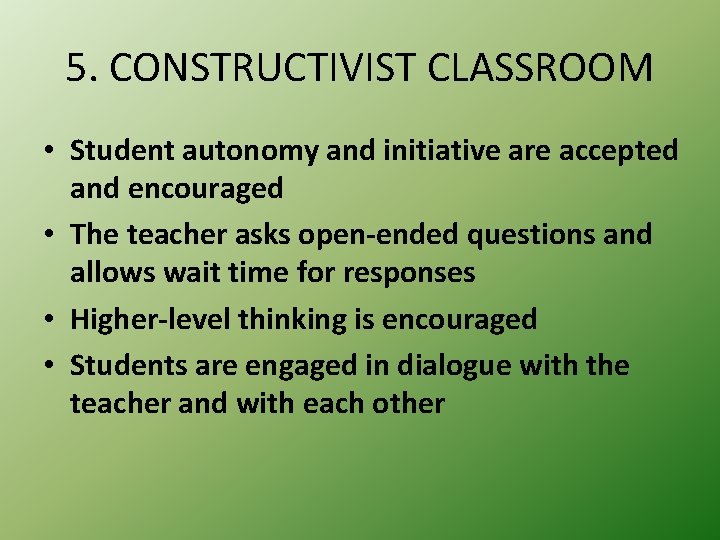 5. CONSTRUCTIVIST CLASSROOM

• Student autonomy and initiative are accepted and encouraged
• The teacher asks open-ended questions and allows wait time for responses
• Higher-level thinking is encouraged
• Students are engaged in dialogue with the teacher and with each other